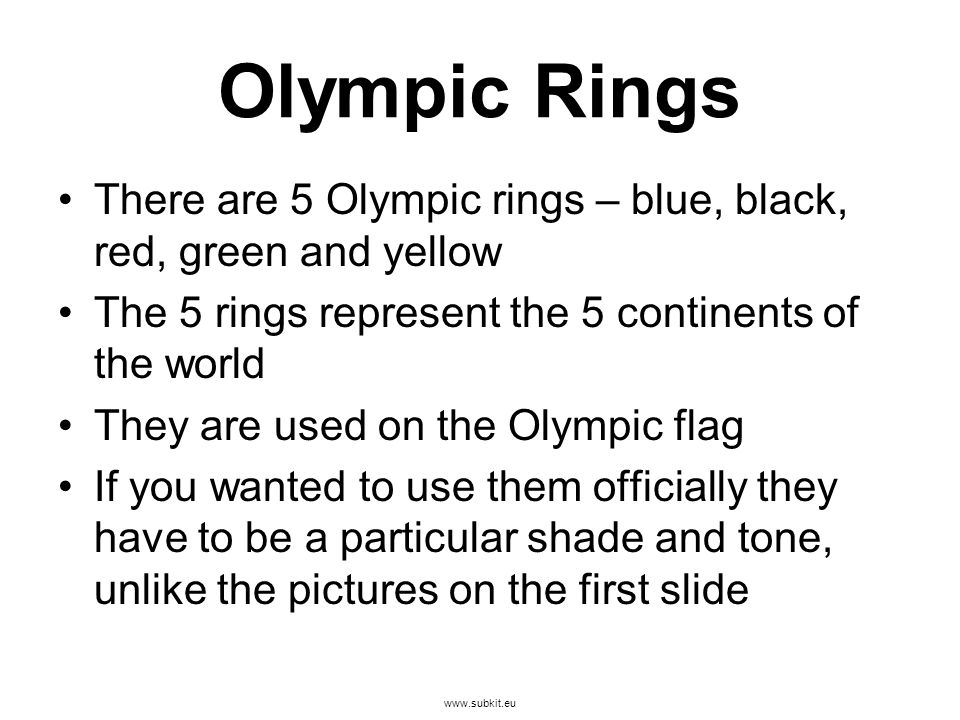 Olympic Rings

• There are 5 Olympic rings – blue, black, red, green and yellow
• The 5 rings represent the 5 continents of the world
• They are used on the Olympic flag
• If you wanted to use them officially they have to be a particular shade and tone, unlike the pictures on the first slide

www.subkit.eu